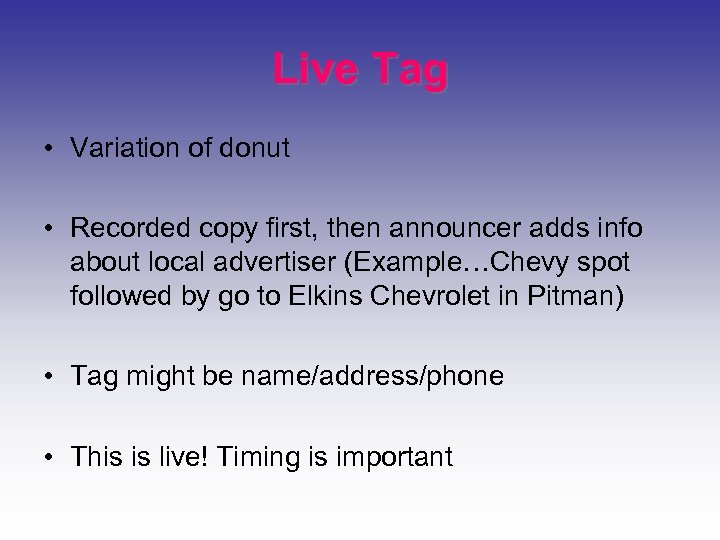 Live Tag

• Variation of donut

• Recorded copy first, then announcer adds info about local advertiser (Example…Chevy spot followed by go to Elkins Chevrolet in Pitman)

• Tag might be name/address/phone

• This is live! Timing is important